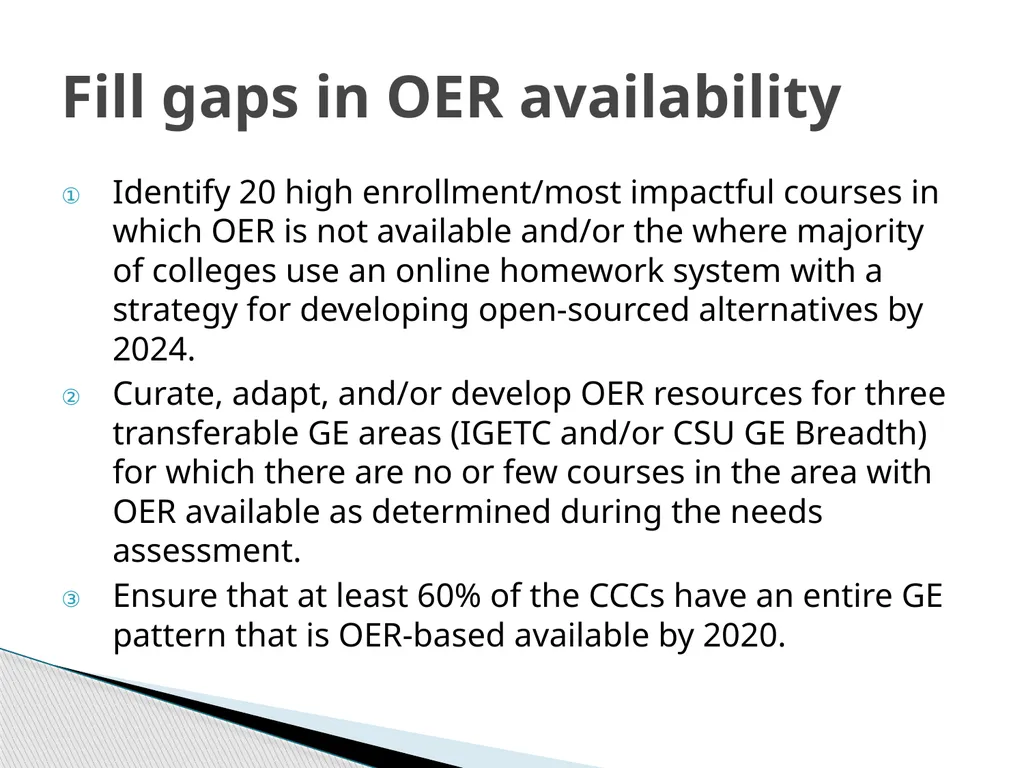 Fill gaps in OER availability

① Identify 20 high enrollment/most impactful courses in which OER is not available and/or the where majority of colleges use an online homework system with a strategy for developing open-sourced alternatives by 2024.

② Curate, adapt, and/or develop OER resources for three transferable GE areas (IGETC and/or CSU GE Breadth) for which there are no or few courses in the area with OER available as determined during the needs assessment.

③ Ensure that at least 60% of the CCCs have an entire GE pattern that is OER-based available by 2020.